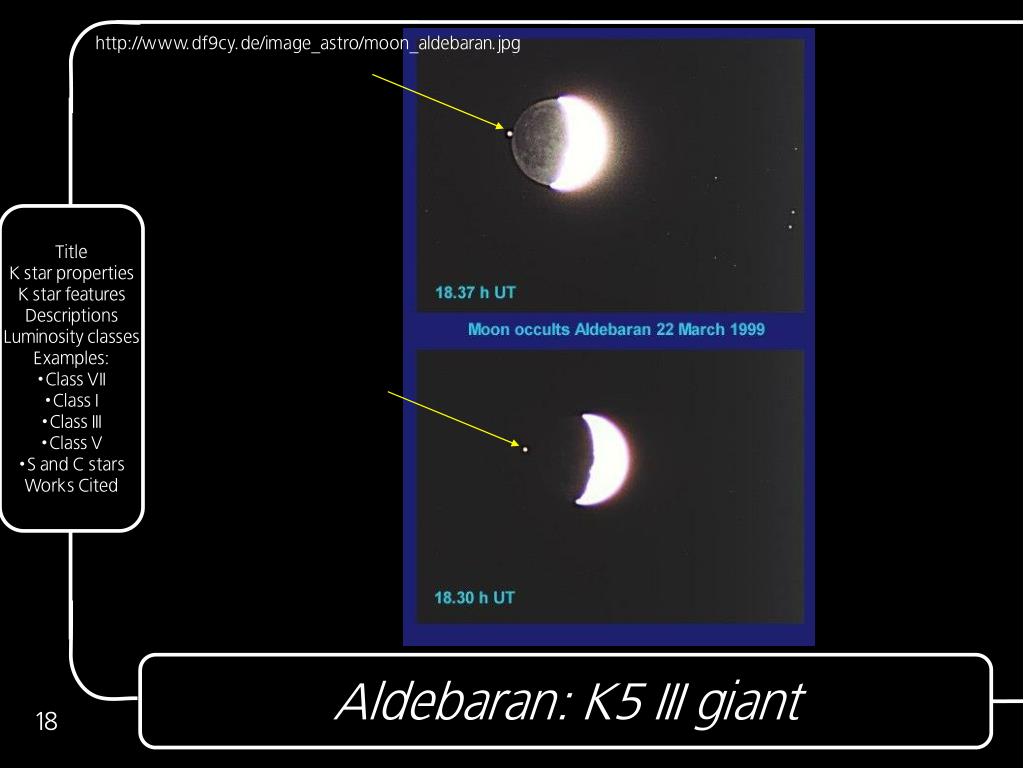 http://www.df9cy.de/image_astro/moon_aldebaran.jpg

Title
K star properties
K star features
Descriptions
Luminosity classes
Examples:
•Class VII
•Class I
•Class III
•Class V
•S and C stars
Works Cited

18.37 h UT

Moon occults Aldebaran 22 March 1999

18.30 h UT

Aldebaran: K5 III giant

18